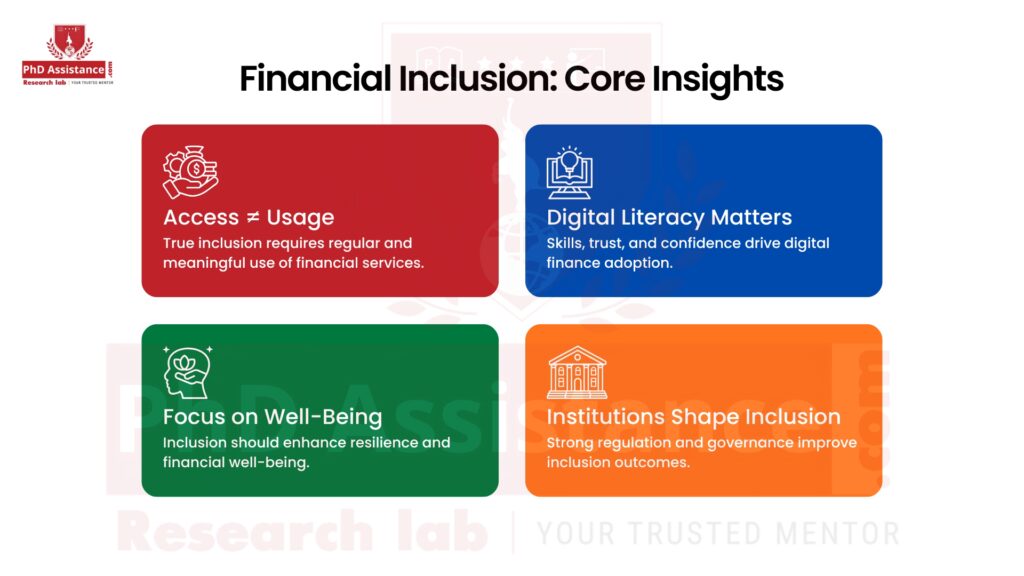 PhD Assistance .com
Research lab | YOUR TRUSTED MENTOR

Financial Inclusion: Core Insights

Access ≠ Usage
True inclusion requires regular and meaningful use of financial services.

Digital Literacy Matters
Skills, trust, and confidence drive digital finance adoption.

Focus on Well-Being
Inclusion should enhance resilience and financial well-being.

Institutions Shape Inclusion
Strong regulation and governance improve inclusion outcomes.

PhD Assistance .com
Research lab | YOUR TRUSTED MENTOR